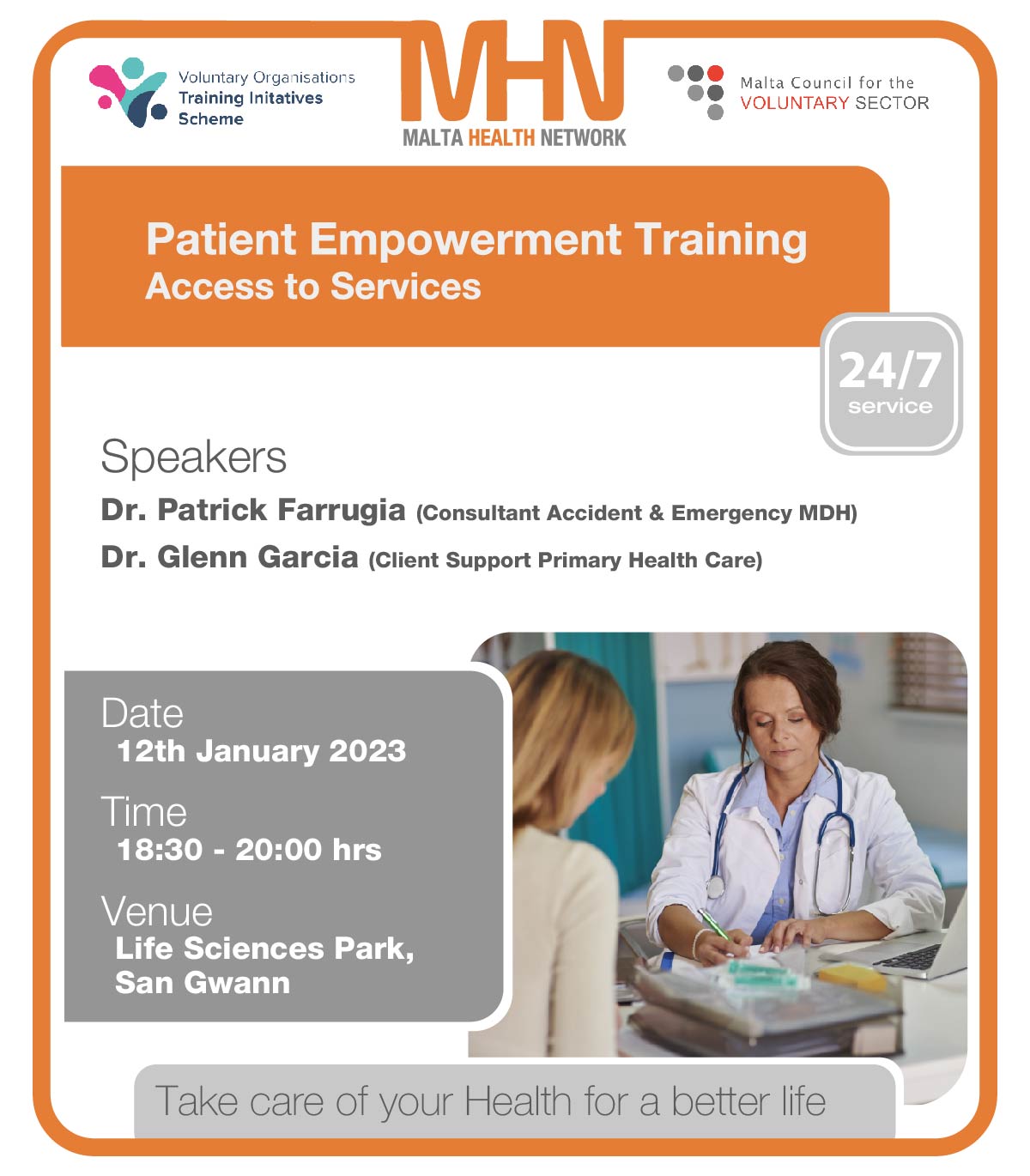 Voluntary Organisations
Training Initatives
Scheme

MHN
MALTA HEALTH NETWORK

Malta Council for the
VOLUNTARY SECTOR

Patient Empowerment Training
Access to Services

24/7
service

Speakers
Dr. Patrick Farrugia (Consultant Accident & Emergency MDH)
Dr. Glenn Garcia (Client Support Primary Health Care)

Date
12th January 2023

Time
18:30 - 20:00 hrs

Venue
Life Sciences Park,
San Gwann

Take care of your Health for a better life